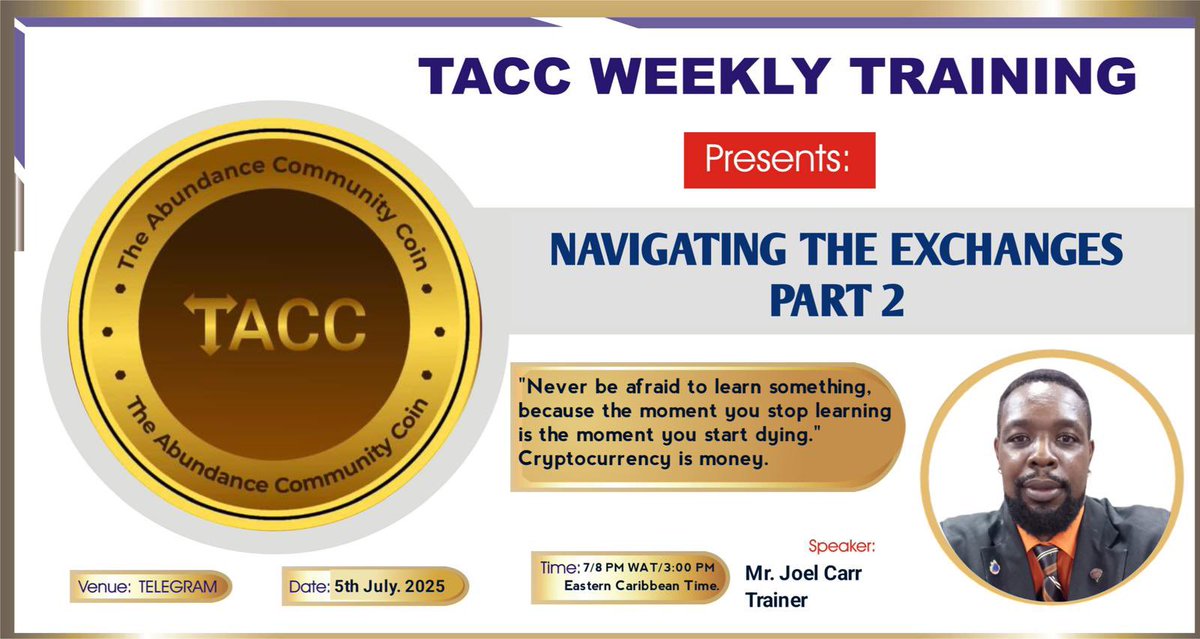 TACC WEEKLY TRAINING

Presents:

The Abundance Community Coin

TACC

The Abundance Community Coin

NAVIGATING THE EXCHANGES PART 2

"Never be afraid to learn something, because the moment you stop learning is the moment you start dying." Cryptocurrency is money.

Venue: TELEGRAM

Date: 5th July. 2025

Time: 7/8 PM WAT/3:00 PM Eastern Caribbean Time.

Speaker:
Mr. Joel Carr
Trainer